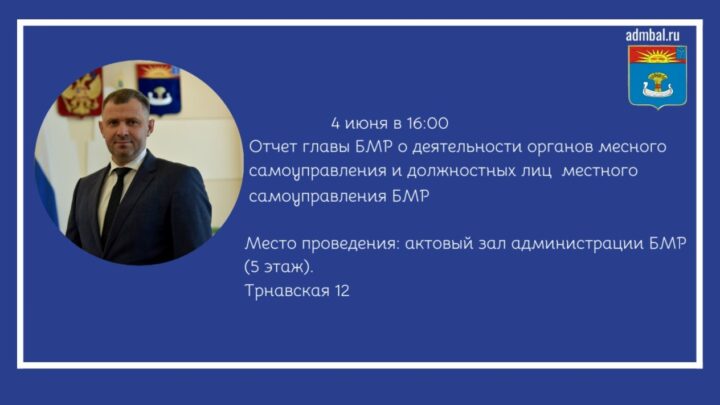 admbal.ru

4 июня в 16:00
Отчет главы БМР о деятельности органов месного самоуправления и должностных лиц местного самоуправления БМР

Место проведения: актовый зал администрации БМР (5 этаж).
Трнавская 12